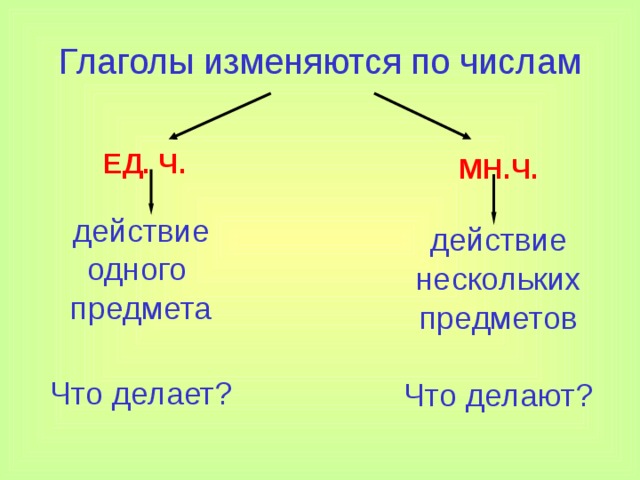 Глаголы изменяются по числам

ЕД. Ч.

действие одного предмета

Что делает?

МН.Ч.

действие нескольких предметов

Что делают?